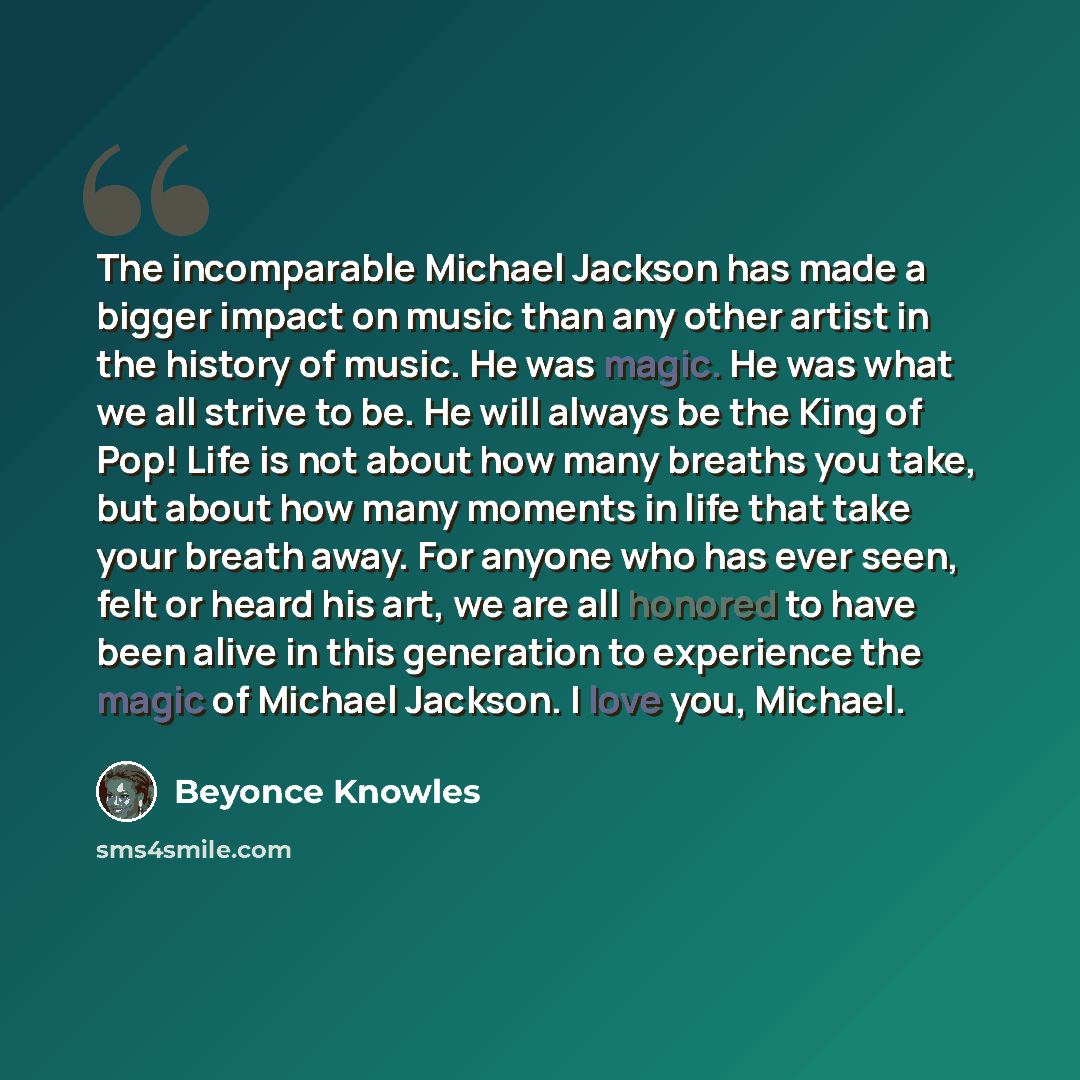 The incomparable Michael Jackson has made a bigger impact on music than any other artist in the history of music. He was magic. He was what we all strive to be. He will always be the King of Pop! Life is not about how many breaths you take, but about how many moments in life that take your breath away. For anyone who has ever seen, felt or heard his art, we are all honored to have been alive in this generation to experience the magic of Michael Jackson. I love you, Michael.

Beyonce Knowles

sms4smile.com